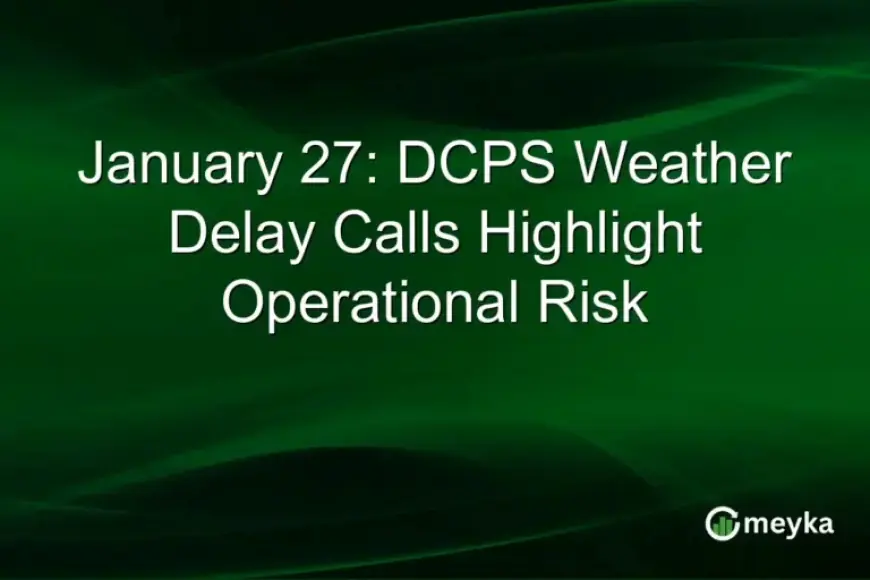 January 27: DCPS Weather Delay Calls Highlight Operational Risk

meyka